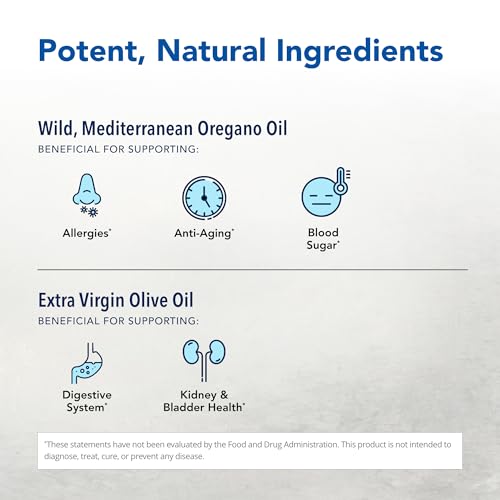 Potent, Natural Ingredients

Wild, Mediterranean Oregano Oil
BENEFICIAL FOR SUPPORTING:

Allergies*

Anti-Aging*

Blood Sugar*

Extra Virgin Olive Oil
BENEFICIAL FOR SUPPORTING:

Digestive System*

Kidney & Bladder Health*

*These statements have not been evaluated by the Food and Drug Administration. This product is not intended to diagnose, treat, cure, or prevent any disease.